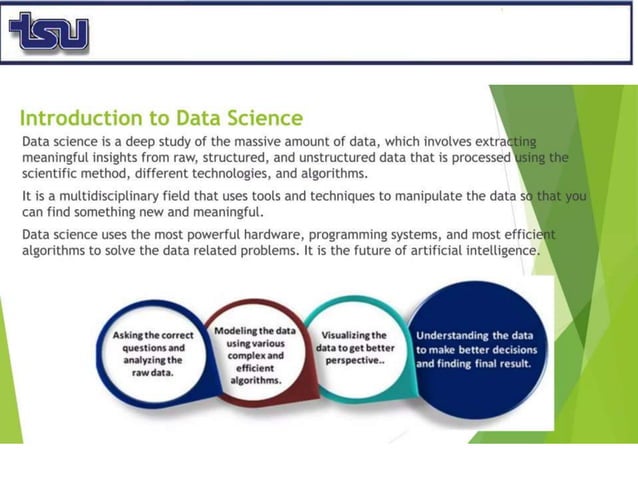 tsu

Introduction to Data Science

Data science is a deep study of the massive amount of data, which involves extracting meaningful insights from raw, structured, and unstructured data that is processed using the scientific method, different technologies, and algorithms.

It is a multidisciplinary field that uses tools and techniques to manipulate the data so that you can find something new and meaningful.

Data science uses the most powerful hardware, programming systems, and most efficient algorithms to solve the data related problems. It is the future of artificial intelligence.

Asking the correct questions and analyzing the raw data.

Modeling the data using various complex and efficient algorithms.

Visualizing the data to get better perspective..

Understanding the data to make better decisions and finding final result.